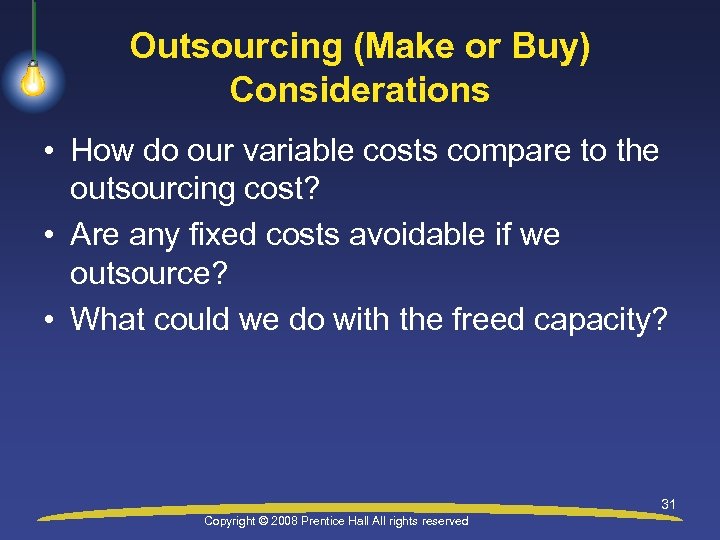 Outsourcing (Make or Buy) Considerations

• How do our variable costs compare to the outsourcing cost?
• Are any fixed costs avoidable if we outsource?
• What could we do with the freed capacity?

31

Copyright © 2008 Prentice Hall All rights reserved